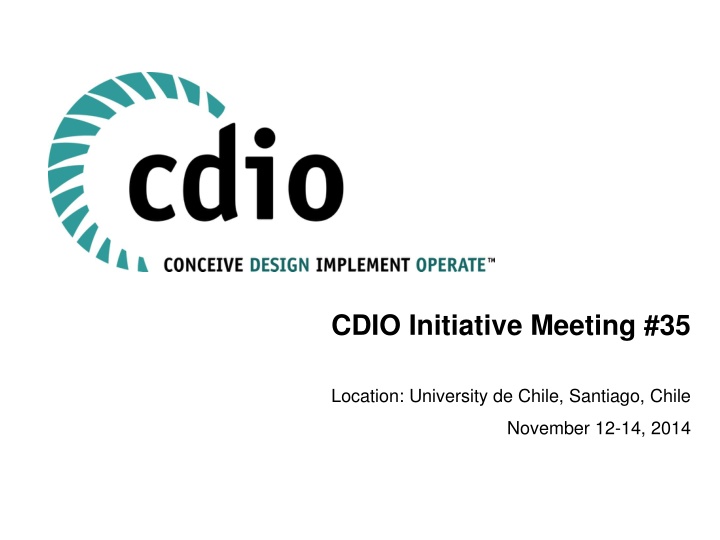 cdio

CONCEIVE DESIGN IMPLEMENT OPERATE™

CDIO Initiative Meeting #35

Location: University de Chile, Santiago, Chile

November 12-14, 2014